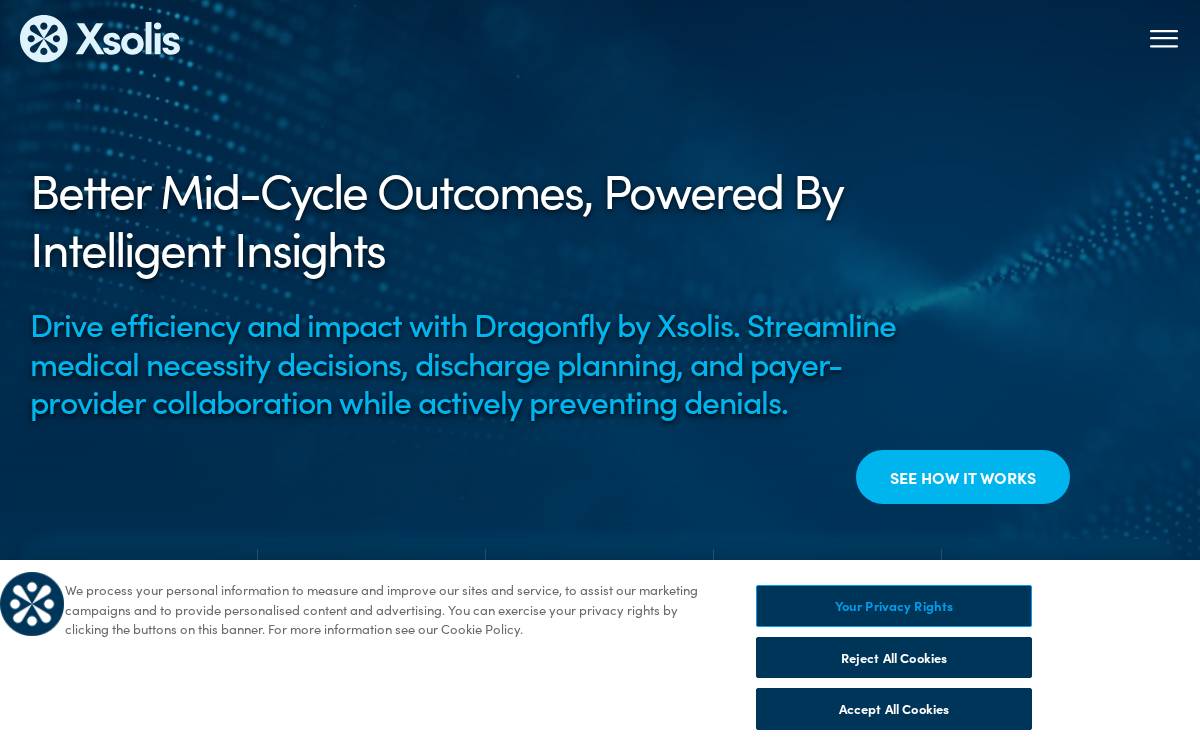 Xsolis

Better Mid-Cycle Outcomes, Powered By Intelligent Insights

Drive efficiency and impact with Dragonfly by Xsolis. Streamline medical necessity decisions, discharge planning, and payer-provider collaboration while actively preventing denials.

SEE HOW IT WORKS

We process your personal information to measure and improve our sites and service, to assist our marketing campaigns and to provide personalised content and advertising. You can exercise your privacy rights by clicking the buttons on this banner. For more information see our Cookie Policy.

Your Privacy Rights

Reject All Cookies

Accept All Cookies